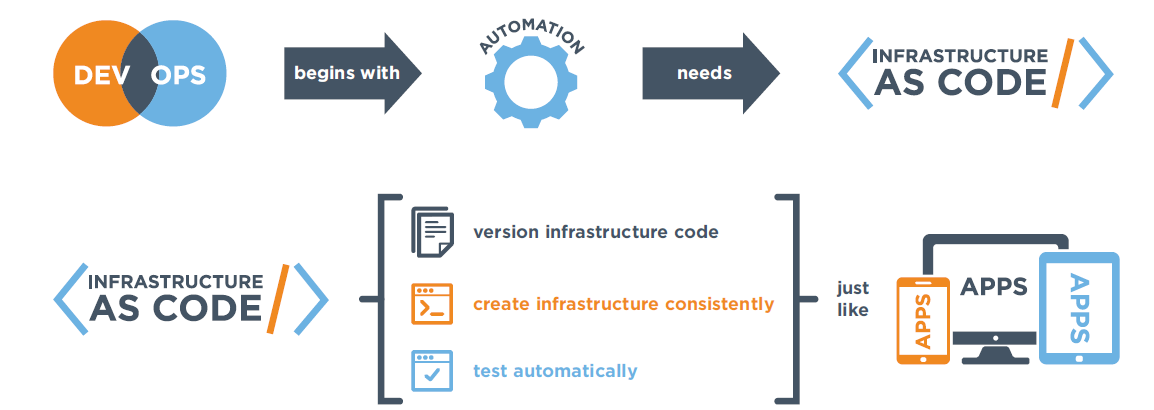 DEV OPS

begins with

AUTOMATION

needs

INFRASTRUCTURE AS CODE

INFRASTRUCTURE AS CODE

version infrastructure code

create infrastructure consistently

test automatically

just like

APPS

APPS

APPS